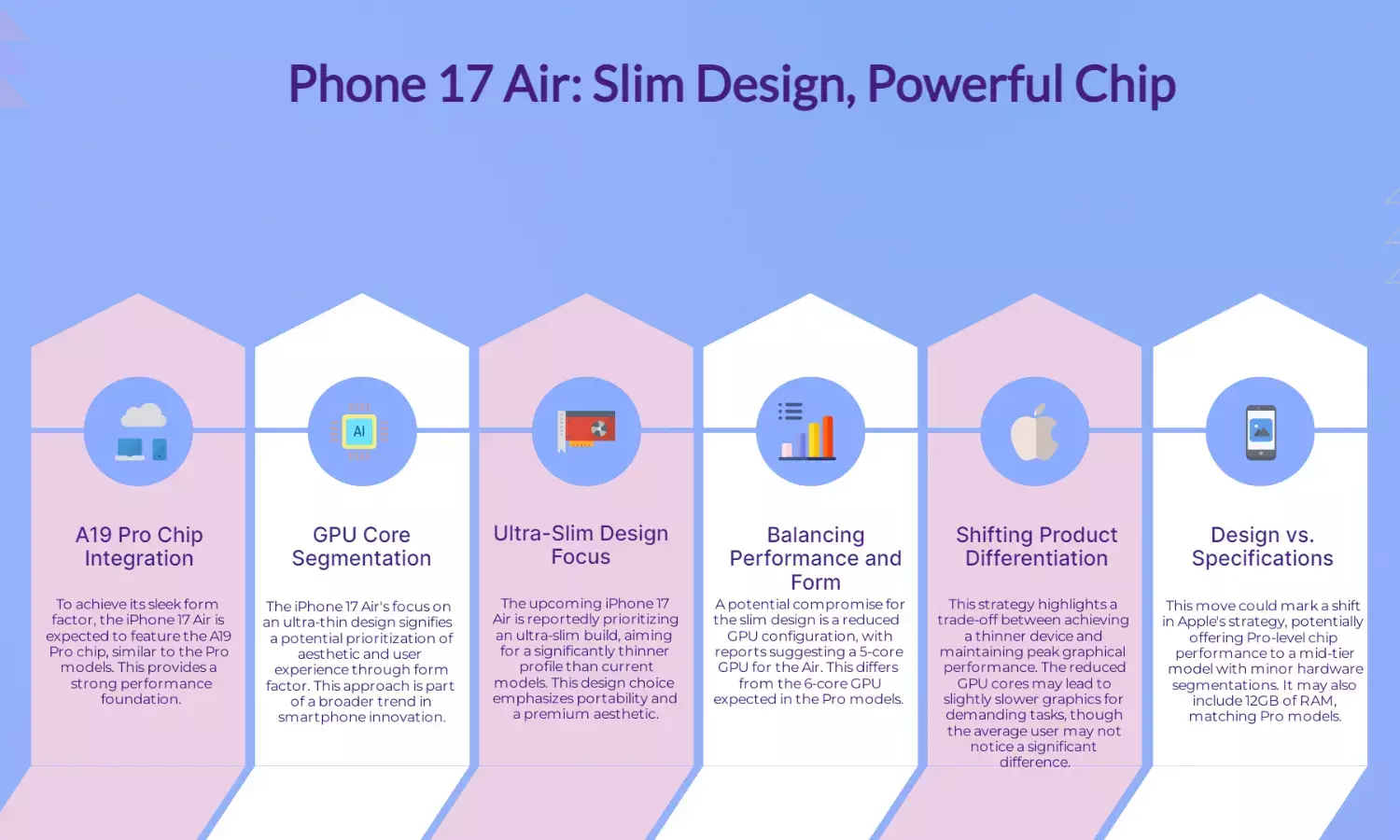 Phone 17 Air: Slim Design, Powerful Chip

AI

A19 Pro Chip Integration

To achieve its sleek form factor, the iPhone 17 Air is expected to feature the A19 Pro chip, similar to the Pro models. This provides a strong performance foundation.

GPU Core Segmentation

The iPhone 17 Air's focus on an ultra-thin design signifies a potential prioritization of aesthetic and user experience through form factor. This approach is part of a broader trend in smartphone innovation.

Ultra-Slim Design Focus

The upcoming iPhone 17 Air is reportedly prioritizing an ultra-slim build, aiming for a significantly thinner profile than current models. This design choice emphasizes portability and a premium aesthetic.

Balancing Performance and Form

A potential compromise for the slim design is a reduced GPU configuration, with reports suggesting a 5-core GPU for the Air. This differs from the 6-core GPU expected in the Pro models.

Shifting Product Differentiation

This strategy highlights a trade-off between achieving a thinner device and maintaining peak graphical performance. The reduced GPU cores may lead to slightly slower graphics for demanding tasks, though the average user may not notice a significant difference.

Design vs. Specifications

This move could mark a shift in Apple's strategy, potentially offering Pro-level chip performance to a mid-tier model with minor hardware segmentations. It may also include 12GB of RAM, matching Pro models.